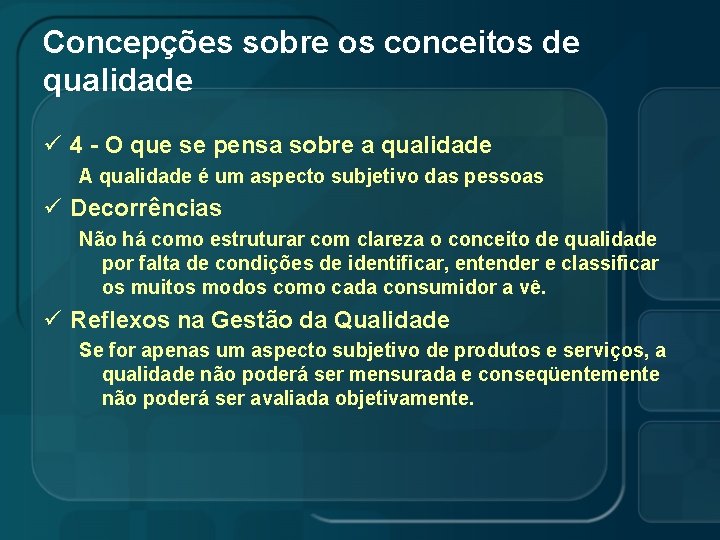 Concepções sobre os conceitos de qualidade

✓ 4 - O que se pensa sobre a qualidade
A qualidade é um aspecto subjetivo das pessoas

✓ Decorrências
Não há como estruturar com clareza o conceito de qualidade por falta de condições de identificar, entender e classificar os muitos modos como cada consumidor a vê.

✓ Reflexos na Gestão da Qualidade
Se for apenas um aspecto subjetivo de produtos e serviços, a qualidade não poderá ser mensurada e conseqüentemente não poderá ser avaliada objetivamente.